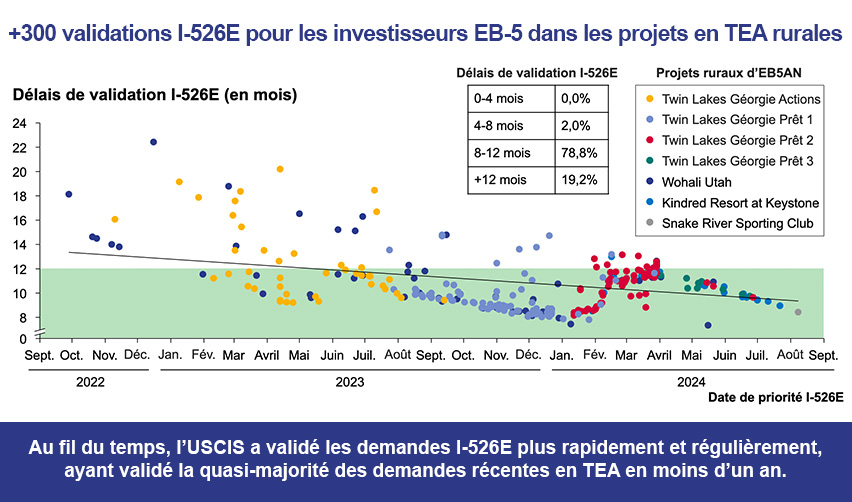 +300 validations I-526E pour les investisseurs EB-5 dans les projets en TEA rurales

Délais de validation I-526E (en mois)

Délais de validation I-526E

| 0-4 mois | 0,0% |
|---|---|
| 4-8 mois | 2,0% |
| 8-12 mois | 78,8% |
| +12 mois | 19,2% |

Projets ruraux d'EB5AN

Twin Lakes Géorgie Actions
Twin Lakes Géorgie Prêt 1
Twin Lakes Géorgie Prêt 2
Twin Lakes Géorgie Prêt 3
Wohali Utah
Kindred Resort at Keystone
Snake River Sporting Club

24
22
20
18
16
14
12
10
8
0

Sept. Oct. Nov. Déc. Jan. Fév. Mar Avril Mai Juin Juil. Août Sept. Oct. Nov. Déc. Jan. Fév. Mar Avril Mai Juin Juil. Août Sept.

2022
2023
2024

Date de priorité I-526E

Au fil du temps, l'USCIS a validé les demandes I-526E plus rapidement et régulièrement, ayant validé la quasi-majorité des demandes récentes en TEA en moins d'un an.